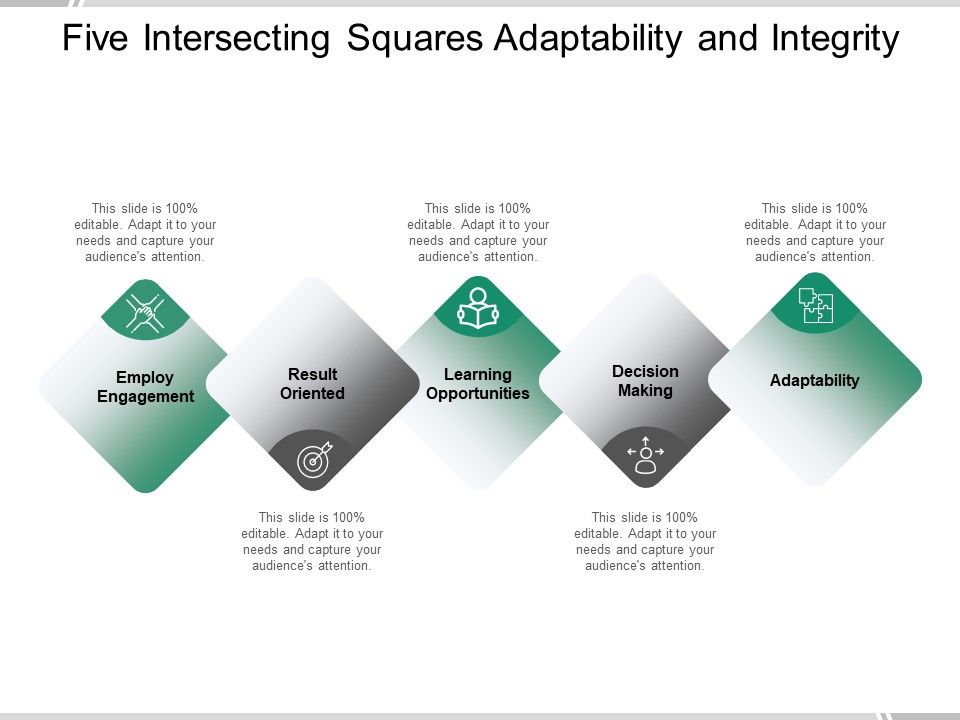 Five Intersecting Squares Adaptability and Integrity

This slide is 100% editable. Adapt it to your needs and capture your audience's attention.

Employ Engagement

Result Oriented

This slide is 100% editable. Adapt it to your needs and capture your audience's attention.

This slide is 100% editable. Adapt it to your needs and capture your audience's attention.

Learning Opportunities

Decision Making

This slide is 100% editable. Adapt it to your needs and capture your audience's attention.

This slide is 100% editable. Adapt it to your needs and capture your audience's attention.

Adaptability